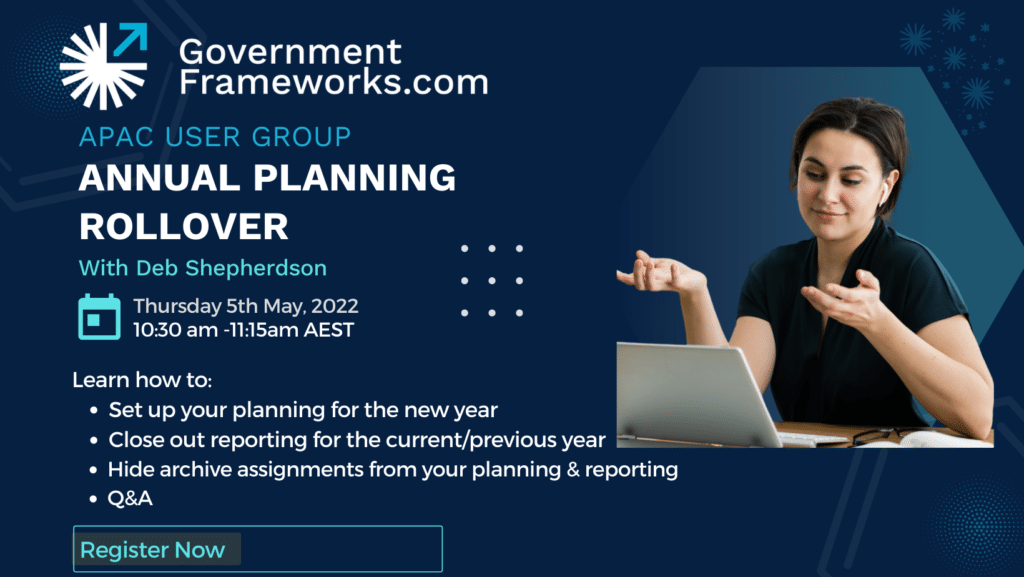 Government Frameworks.com

APAC USER GROUP

ANNUAL PLANNING ROLLOVER

With Deb Shepherdson

Thursday 5th May, 2022
10:30 am -11:15am AEST

Learn how to:
- Set up your planning for the new year
- Close out reporting for the current/previous year
- Hide archive assignments from your planning & reporting
- Q&A

Register Now